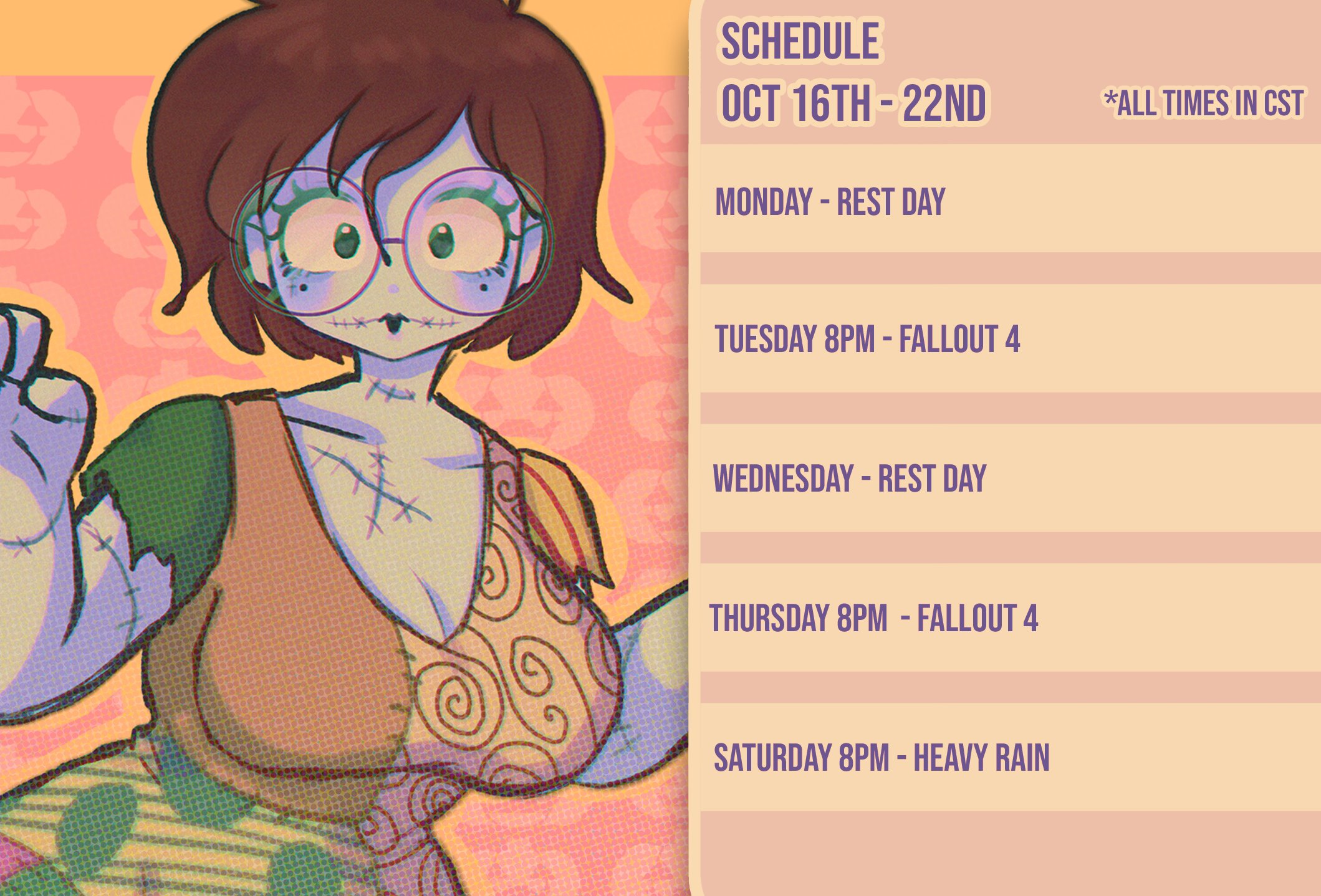 SCHEDULE
OCT 16TH - 22ND

*ALL TIMES IN CST

MONDAY - REST DAY

TUESDAY 8PM - FALLOUT 4

WEDNESDAY - REST DAY

THURSDAY 8PM - FALLOUT 4

SATURDAY 8PM - HEAVY RAIN